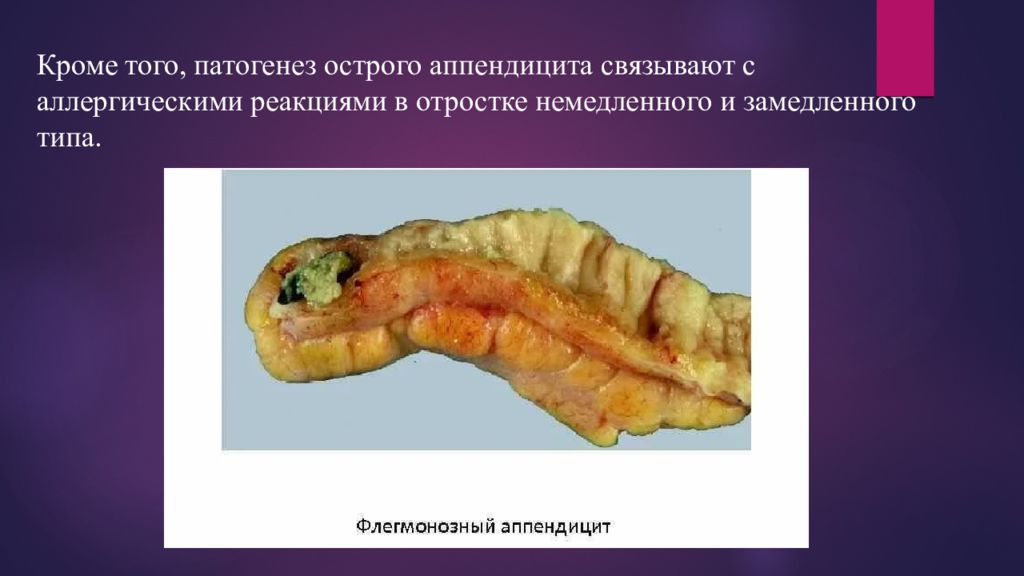 Кроме того, патогенез острого аппендицита связывают с аллергическими реакциями в отростке немедленного и замедленного типа.

Флегмонозный аппендицит